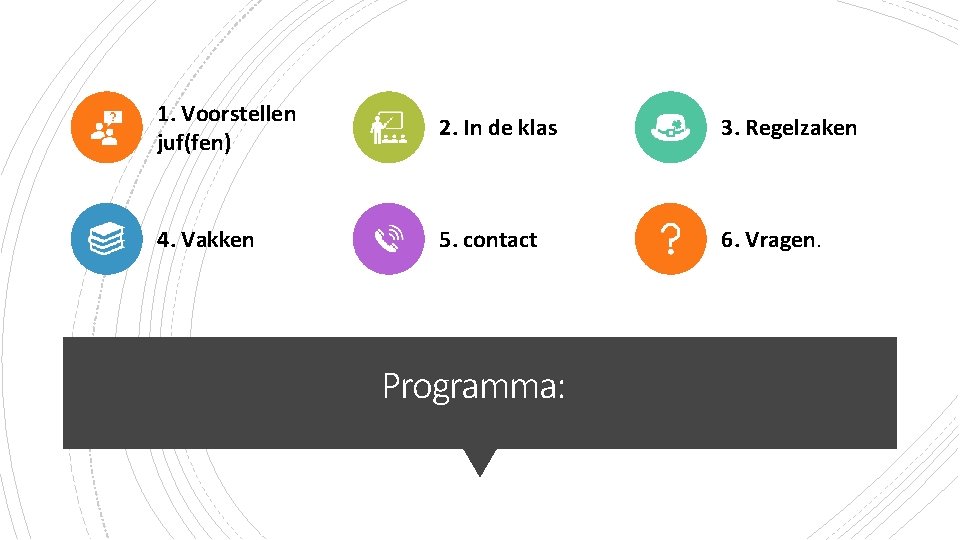 1. Voorstellen juf(fen)

2. In de klas

3. Regelzaken

4. Vakken

5. contact

6. Vragen.

Programma: